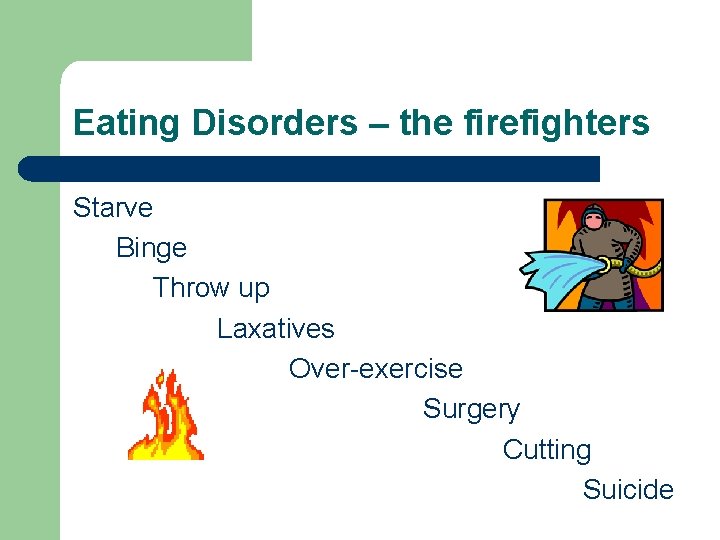 Eating Disorders – the firefighters

Starve

Binge

Throw up

Laxatives

Over-exercise

Surgery

Cutting

Suicide